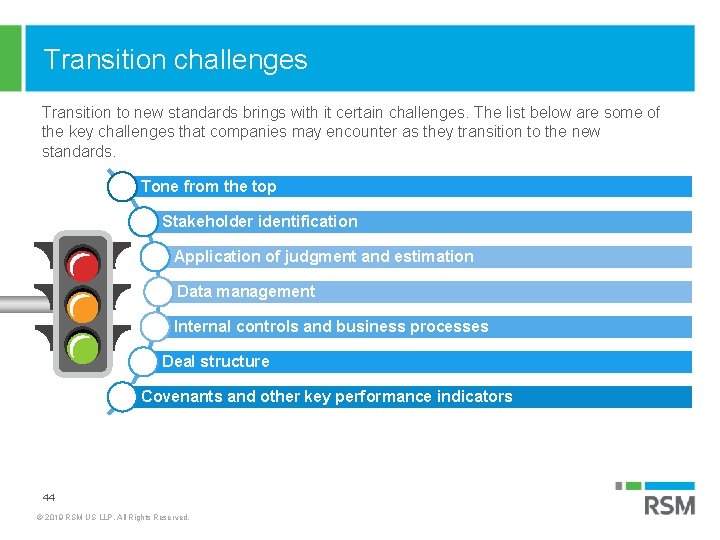 Transition challenges

Transition to new standards brings with it certain challenges. The list below are some of the key challenges that companies may encounter as they transition to the new standards.

Tone from the top

Stakeholder identification

Application of judgment and estimation

Data management

Internal controls and business processes

Deal structure

Covenants and other key performance indicators

44

© 2019 RSM US LLP. All Rights Reserved.

RSM